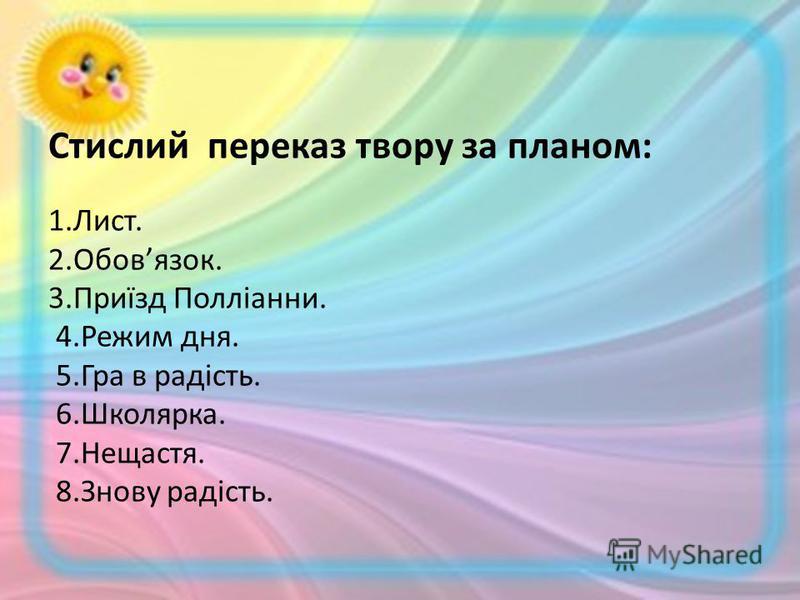 Стислий переказ твору за планом:

1.Лист.
2.Обов’язок.
3.Приїзд Полліанни.
4.Режим дня.
5.Гра в радість.
6.Школярка.
7.Нещастя.
8.Знову радість.

MyShared